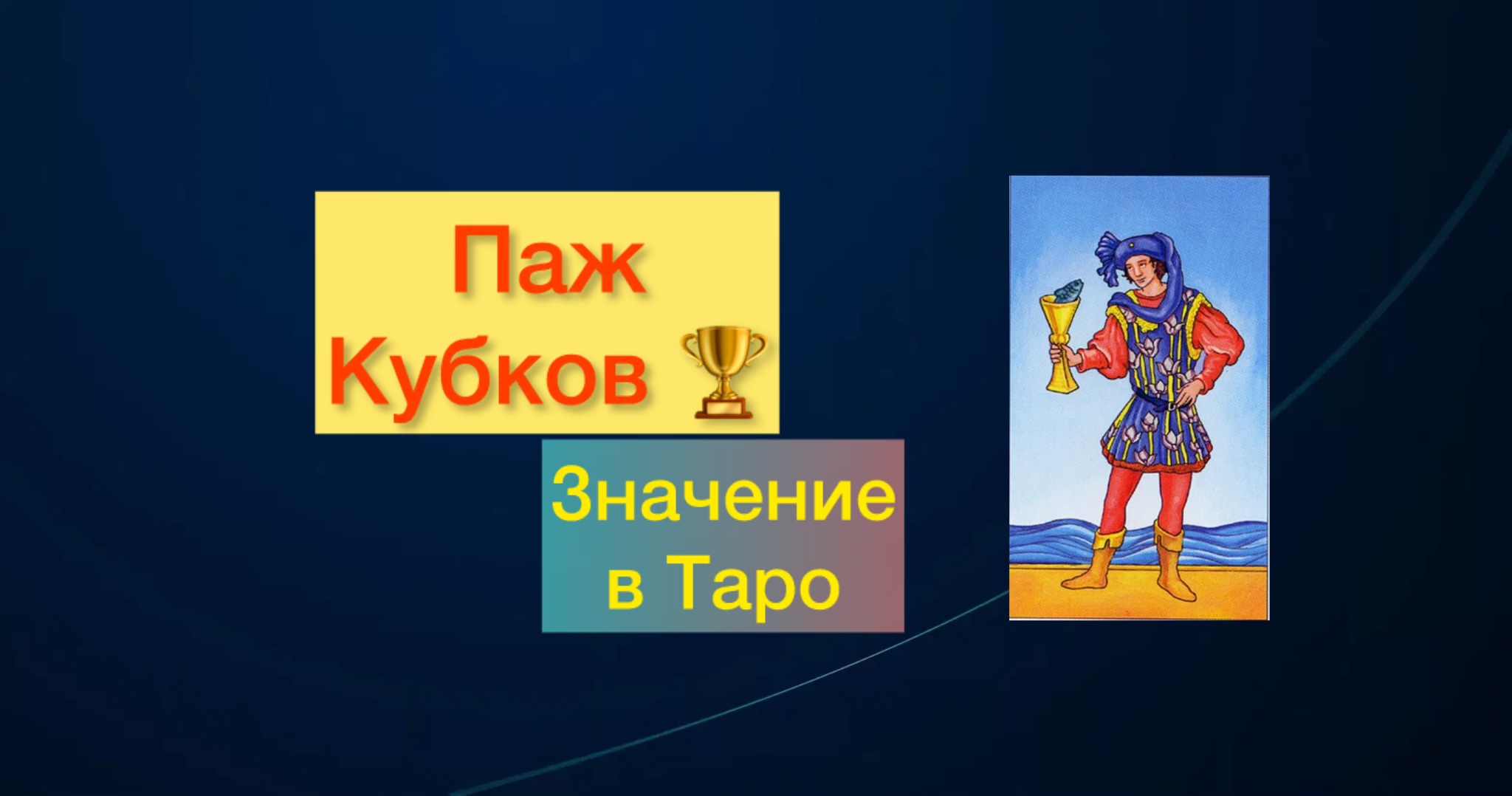 Паж
Кубков 🏆

Значение
в Таро